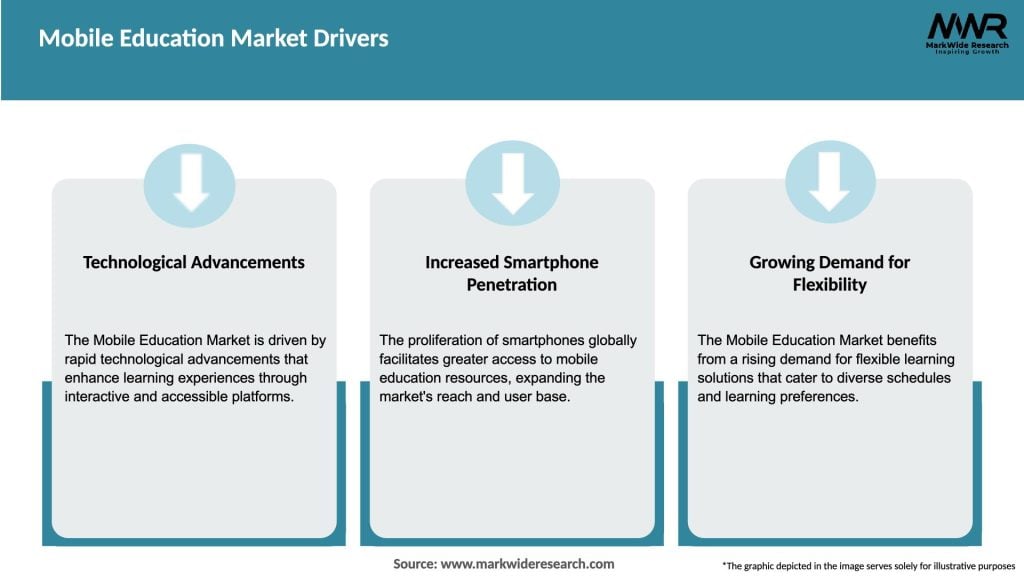 Mobile Education Market Drivers

MWR
MarkWide Research
Inspiring Growth

Technological Advancements

The Mobile Education Market is driven by rapid technological advancements that enhance learning experiences through interactive and accessible platforms.

Increased Smartphone Penetration

The proliferation of smartphones globally facilitates greater access to mobile education resources, expanding the market's reach and user base.

Growing Demand for Flexibility

The Mobile Education Market benefits from a rising demand for flexible learning solutions that cater to diverse schedules and learning preferences.

Source: www.markwideresearch.com

*The graphic depicted in the image serves solely for illustrative purposes